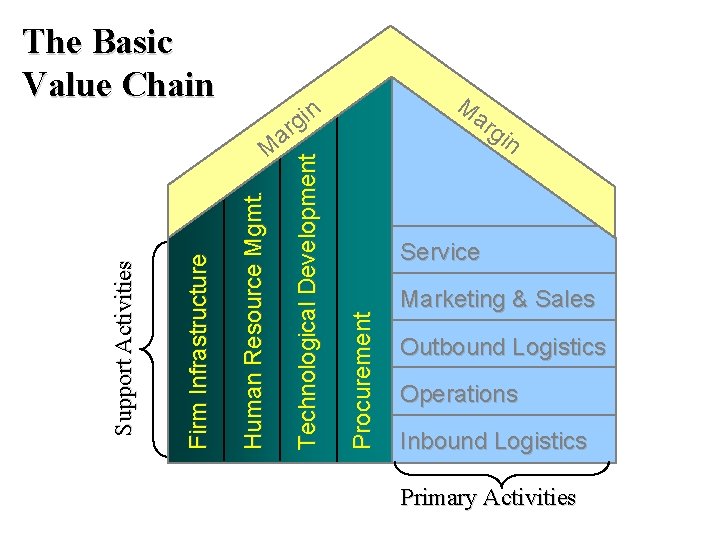 The Basic Value Chain

Margin

Margin

Support Activities

Firm Infrastructure

Human Resource Mgmt.

Technological Development

Procurement

Service

Marketing & Sales

Outbound Logistics

Operations

Inbound Logistics

Primary Activities